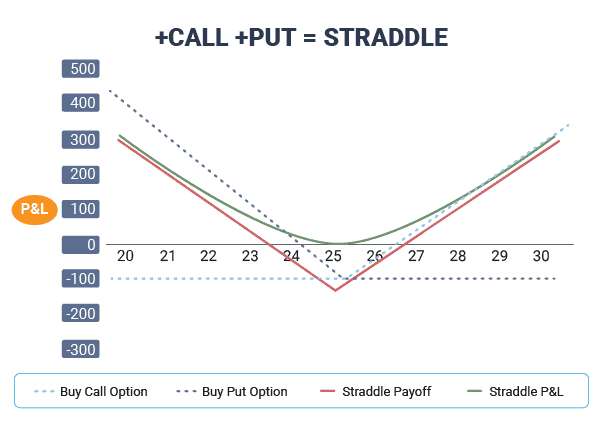 +CALL +PUT = STRADDLE

500
400
300
200
P&L
100
0
-100
-200
-300

20 21 22 23 24 25 26 27 28 29 30

Buy Call Option
Buy Put Option
Straddle Payoff
Straddle P&L